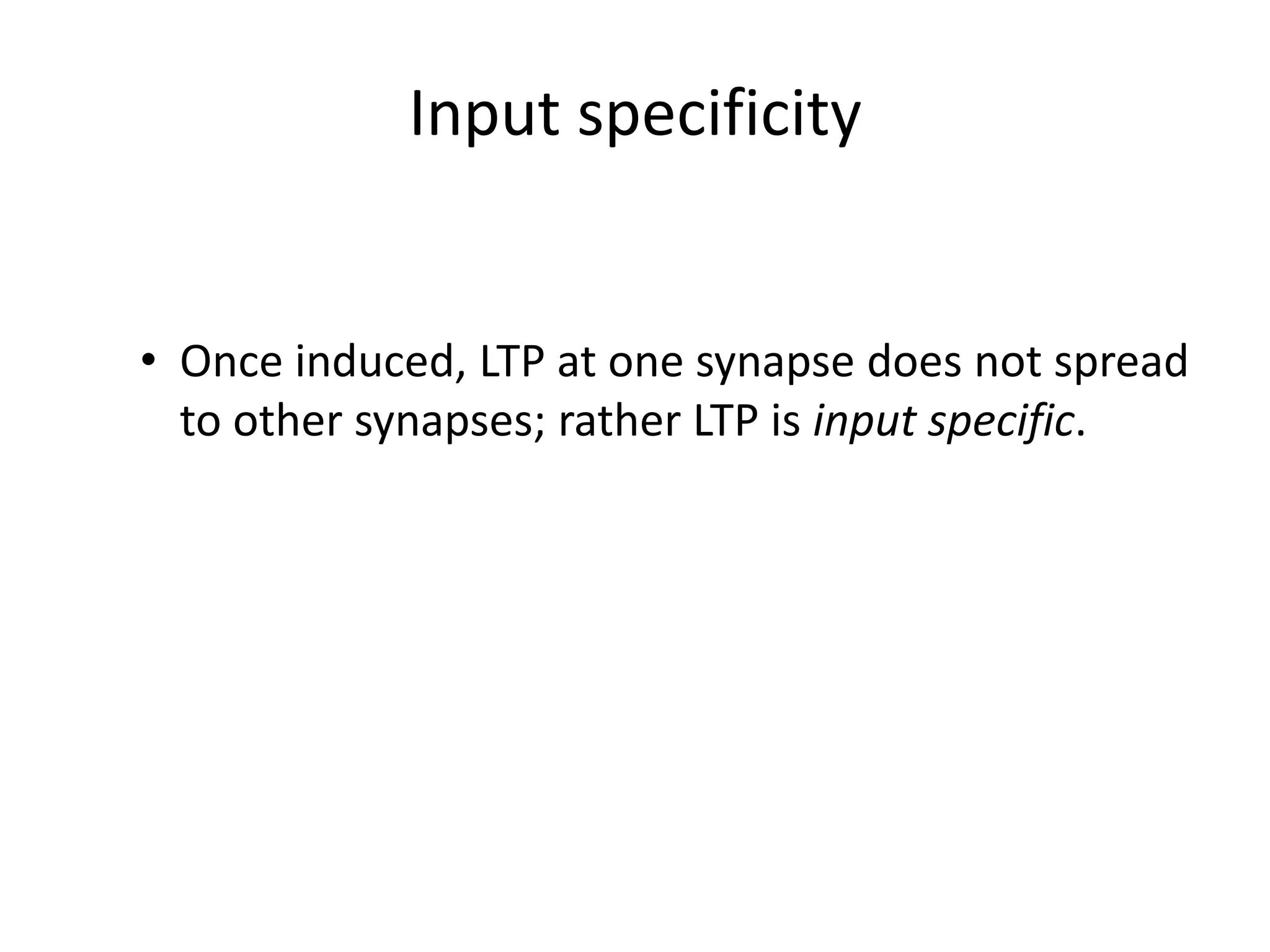 Input specificity

• Once induced, LTP at one synapse does not spread to other synapses; rather LTP is input specific.